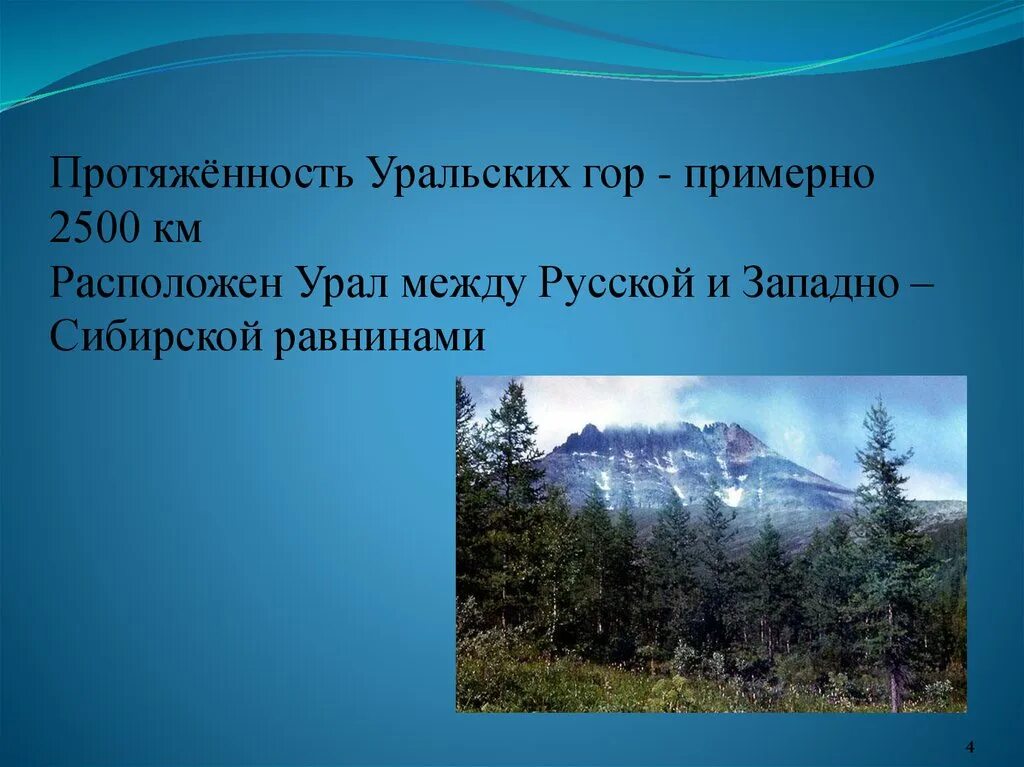 Протяжённость Уральских гор - примерно 2500 км
Расположен Урал между Русской и Западно – Сибирской равнинами

4